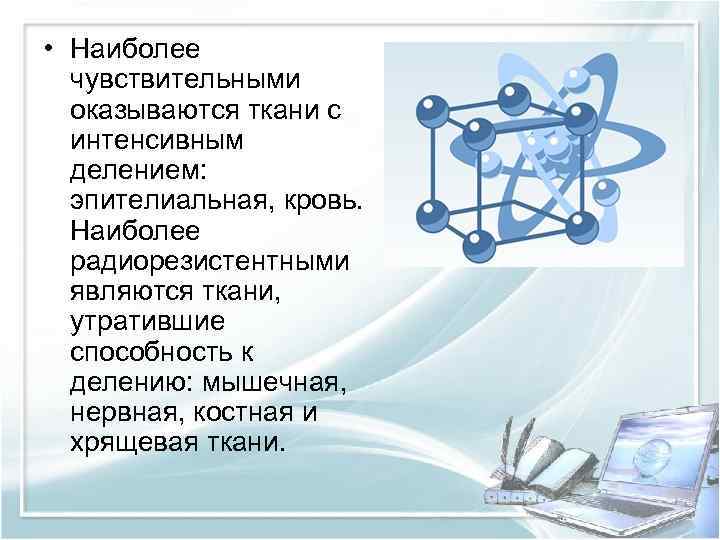 • Наиболее чувствительными оказываются ткани с интенсивным делением: эпителиальная, кровь. Наиболее радиорезистентными являются ткани, утратившие способность к делению: мышечная, нервная, костная и хрящевая ткани.